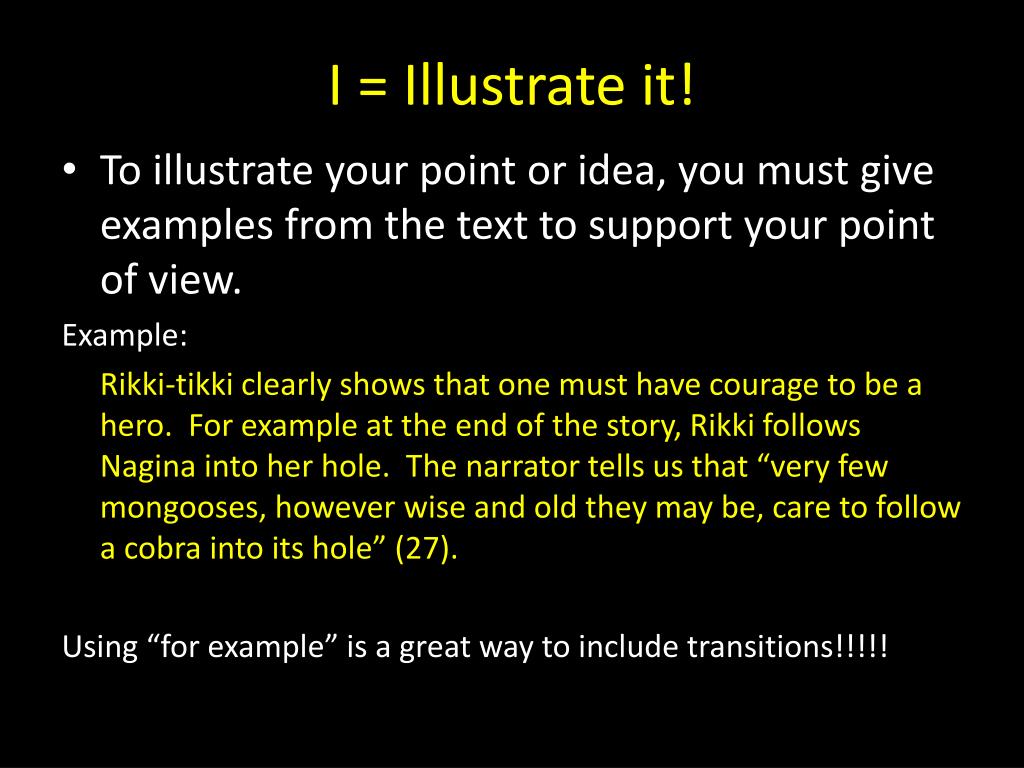 I = Illustrate it!

• To illustrate your point or idea, you must give examples from the text to support your point of view.

Example:

Rikki-tikki clearly shows that one must have courage to be a hero. For example at the end of the story, Rikki follows Nagina into her hole. The narrator tells us that “very few mongooses, however wise and old they may be, care to follow a cobra into its hole” (27).

Using “for example” is a great way to include transitions!!!!!